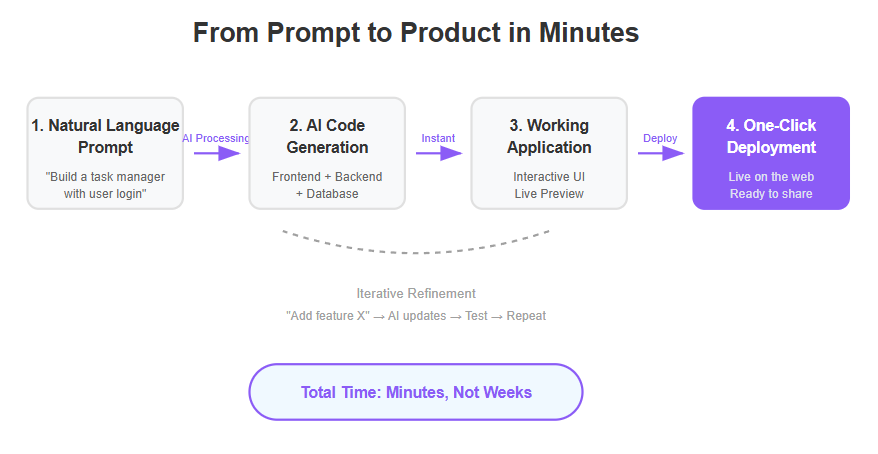 From Prompt to Product in Minutes

1. Natural Language Prompt
"Build a task manager with user login"

AI Processing

2. AI Code Generation
Frontend + Backend + Database

Instant

3. Working Application
Interactive UI
Live Preview

Deploy

4. One-Click Deployment
Live on the web
Ready to share

Iterative Refinement
"Add feature X" → AI updates → Test → Repeat

Total Time: Minutes, Not Weeks